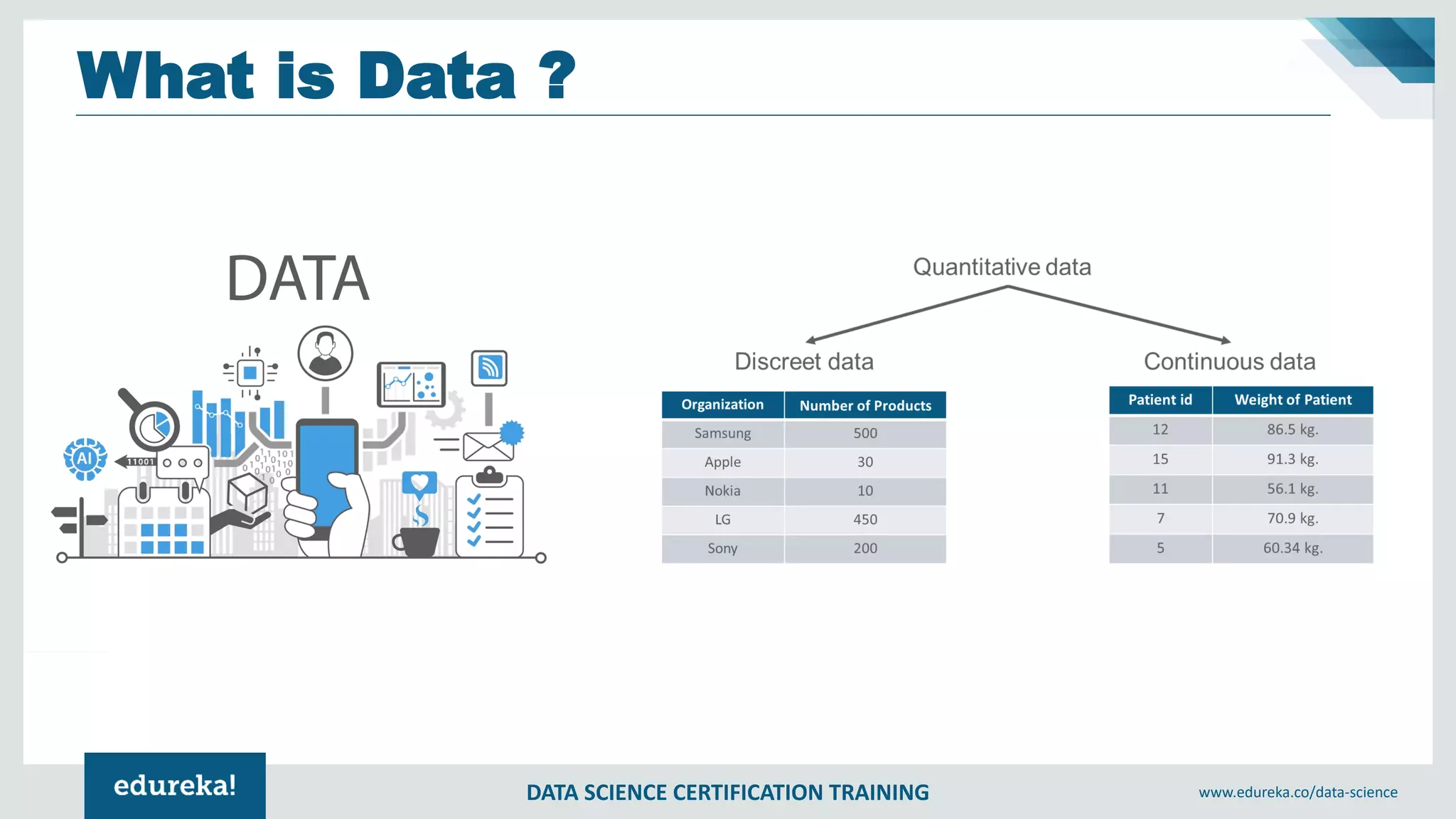 What is Data ?

DATA

AI

11001

Quantitative data

Discreet data

| Organization | Number of Products |
|---|---|
| Samsung | 500 |
| Apple | 30 |
| Nokia | 10 |
| LG | 450 |
| Sony | 200 |

Continuous data

| Patient id | Weight of Patient |
|---|---|
| 12 | 86.5 kg. |
| 15 | 91.3 kg. |
| 11 | 56.1 kg. |
| 7 | 70.9 kg. |
| 5 | 60.34 kg. |

edureka!

DATA SCIENCE CERTIFICATION TRAINING

www.edureka.co/data-science